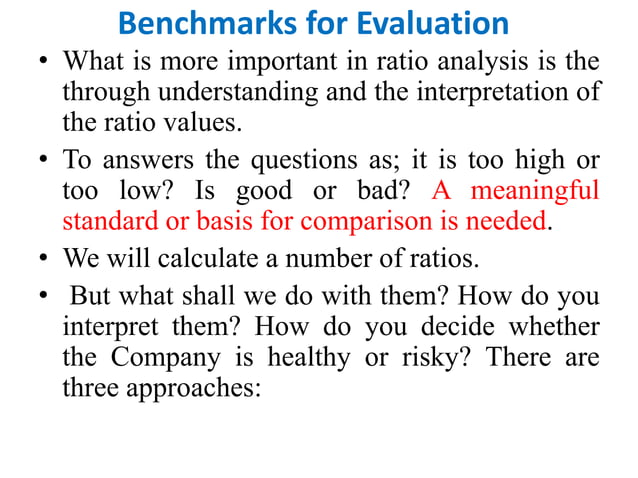 Benchmarks for Evaluation

• What is more important in ratio analysis is the through understanding and the interpretation of the ratio values.

• To answers the questions as; it is too high or too low? Is good or bad? A meaningful standard or basis for comparison is needed.

• We will calculate a number of ratios.

• But what shall we do with them? How do you interpret them? How do you decide whether the Company is healthy or risky? There are three approaches: